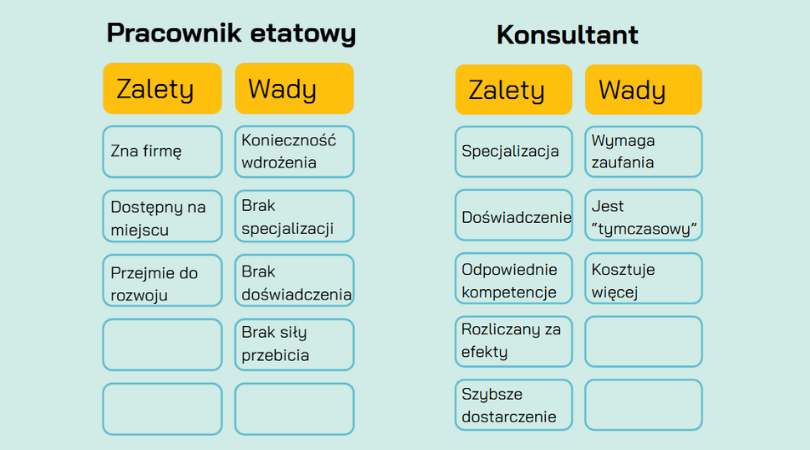 Pracownik etatowy

| Zalety | Wady |
|---|---|
| Zna firmę | Konieczność wdrożenia |
| Dostępny na miejscu | Brak specjalizacji |
| Przejmie do rozwoju | Brak doświadczenia |
| | Brak siły przebicia |
| | |

Konsultant

| Zalety | Wady |
|---|---|
| Specjalizacja | Wymaga zaufania |
| Doświadczenie | Jest "tymczasowy" |
| Odpowiednie kompetencje | Kosztuje więcej |
| Rozliczany za efekty | |
| Szybsze dostarczenie | |